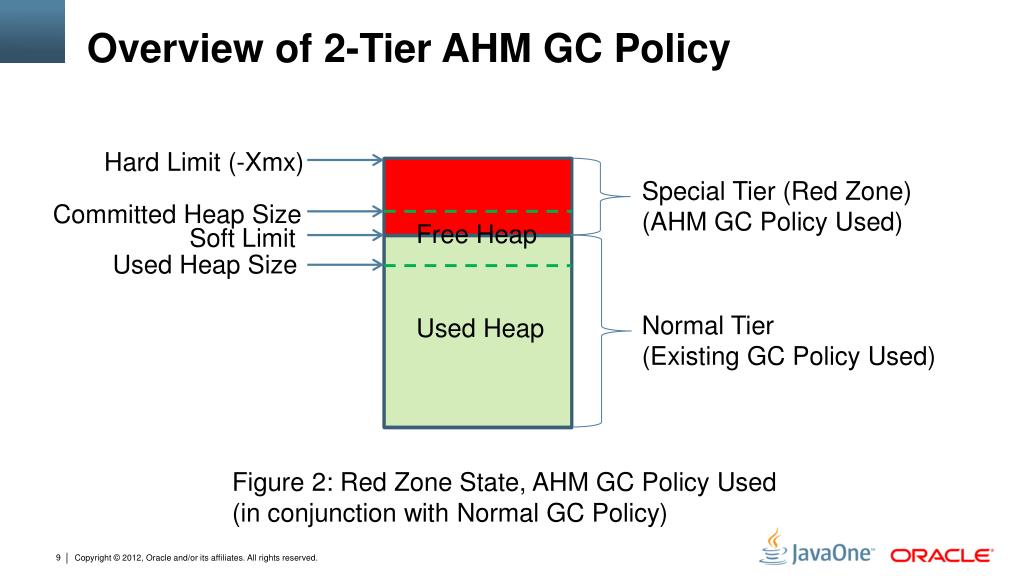 Overview of 2-Tier AHM GC Policy

Hard Limit (-Xmx)
Committed Heap Size
Soft Limit
Used Heap Size

Free Heap
Used Heap

Special Tier (Red Zone)
(AHM GC Policy Used)

Normal Tier
(Existing GC Policy Used)

Figure 2: Red Zone State, AHM GC Policy Used
(in conjunction with Normal GC Policy)

9 | Copyright © 2012, Oracle and/or its affiliates. All rights reserved.

JavaOne ORACLE